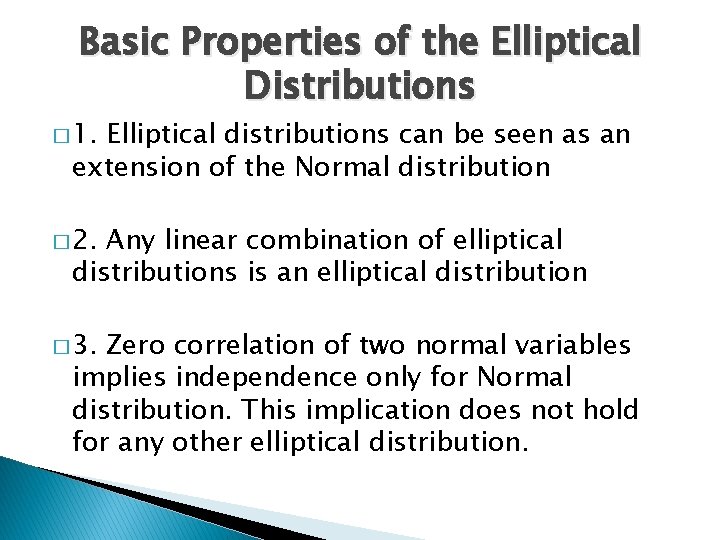 Basic Properties of the Elliptical Distributions

□ 1. Elliptical distributions can be seen as an extension of the Normal distribution

□ 2. Any linear combination of elliptical distributions is an elliptical distribution

□ 3. Zero correlation of two normal variables implies independence only for Normal distribution. This implication does not hold for any other elliptical distribution.